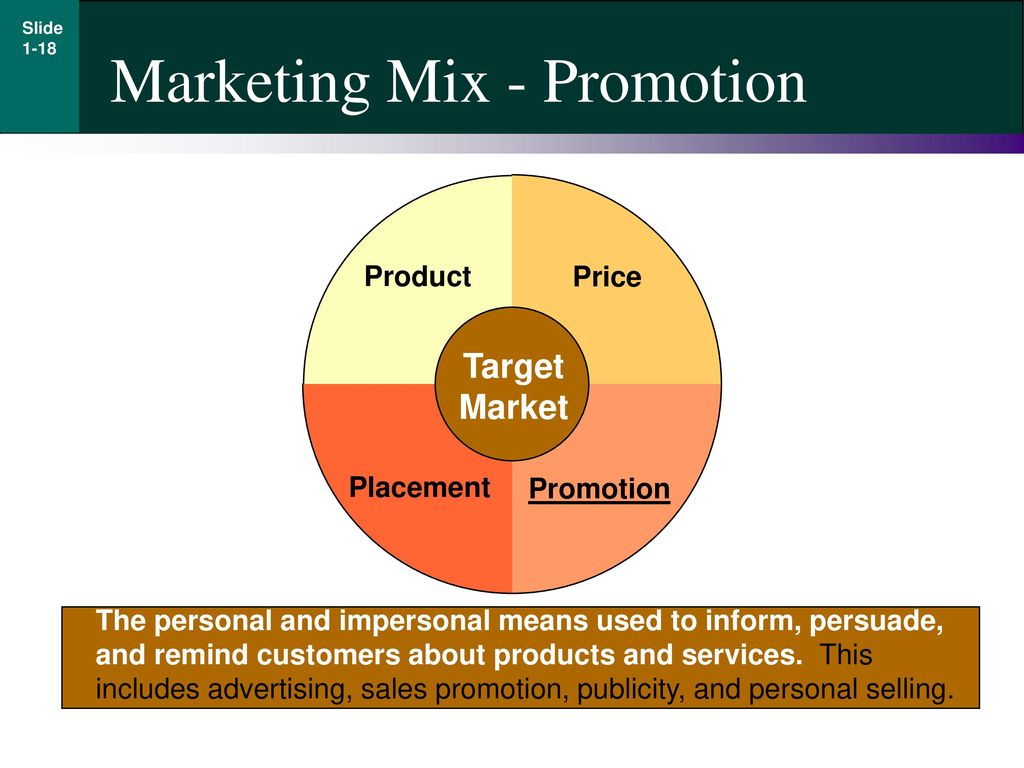 Slide 1-18

Marketing Mix - Promotion

Product

Price

Target Market

Placement

Promotion

The personal and impersonal means used to inform, persuade, and remind customers about products and services. This includes advertising, sales promotion, publicity, and personal selling.